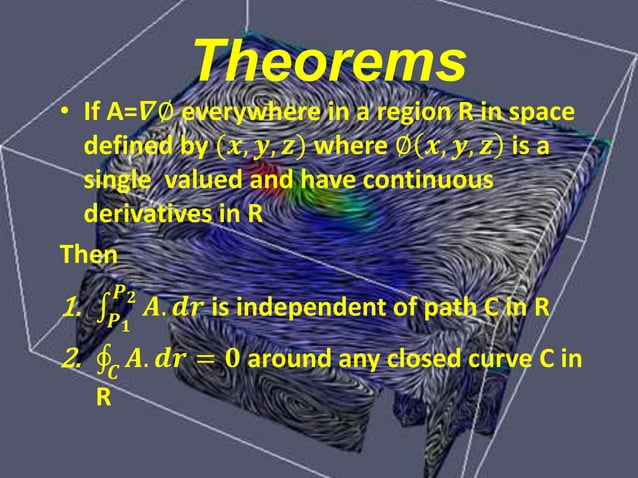 Theorems

• If A=$\nabla\emptyset$ everywhere in a region R in space defined by $(x, y, z)$ where $\emptyset(x, y, z)$ is a single valued and have continuous derivatives in R

Then

1. $\int_{P_1}^{P_2} A.dr$ is independent of path C in R

2. $\oint_C A.dr = 0$ around any closed curve C in R